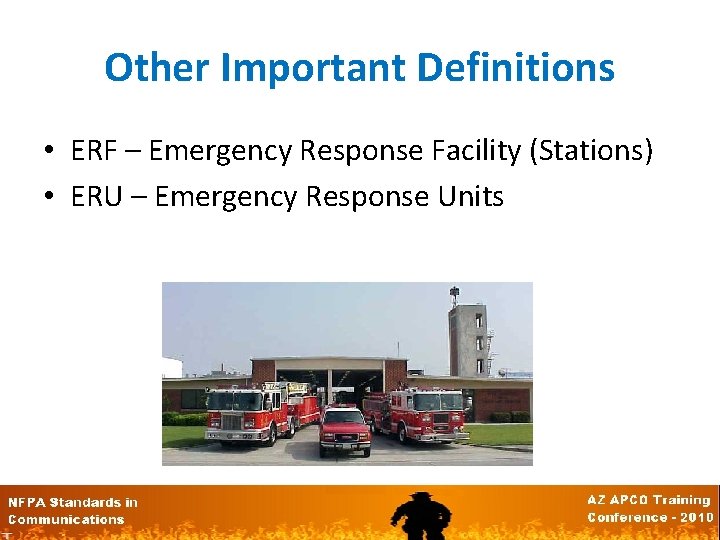 Other Important Definitions

• ERF – Emergency Response Facility (Stations)
• ERU – Emergency Response Units

NFPA Standards in Communications

AZ APCO Training Conference - 2010